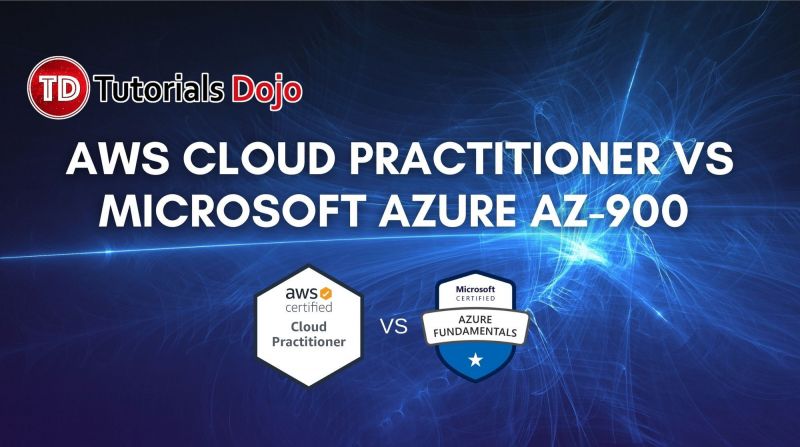 TD Tutorials Dojo

AWS CLOUD PRACTITIONER VS MICROSOFT AZURE AZ-900

aws certified
Cloud Practitioner

VS

Microsoft
CERTIFIED
AZURE
FUNDAMENTALS